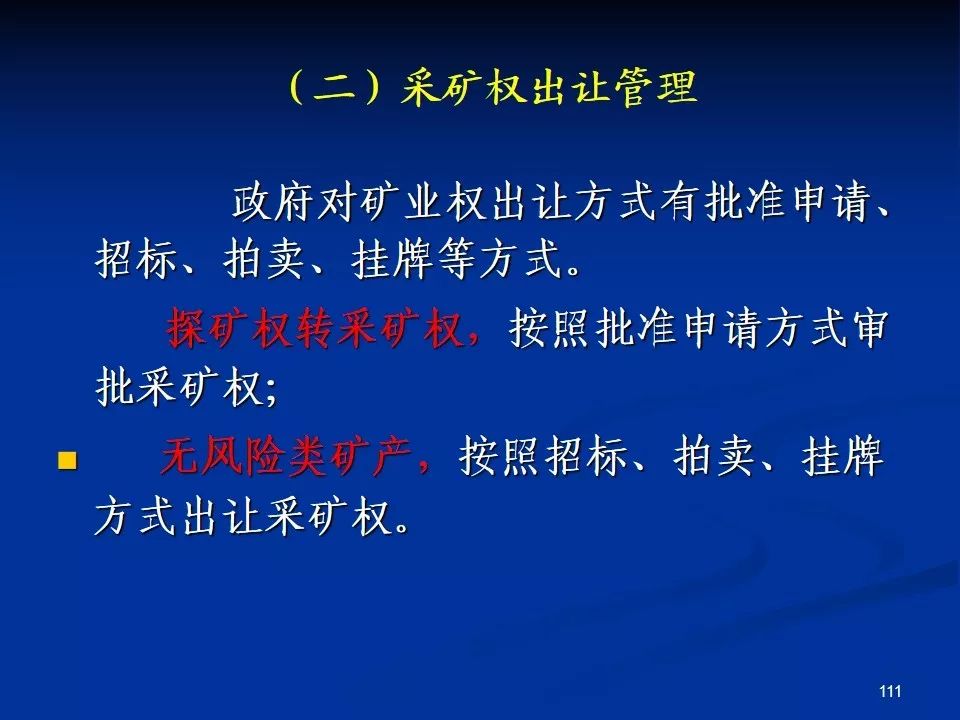 （二）采矿权出让管理

政府对矿业权出让方式有批准申请、招标、拍卖、挂牌等方式。

探矿权转采矿权，按照批准申请方式审批采矿权;

无风险类矿产，按照招标、拍卖、挂牌方式出让采矿权。

111